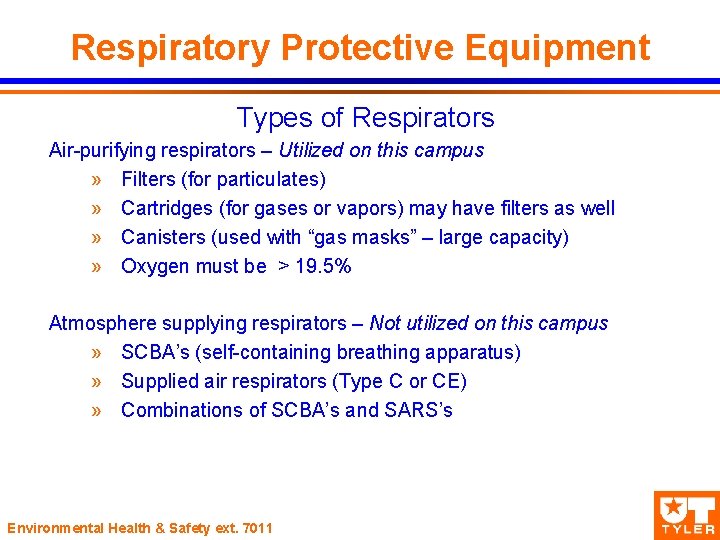 Respiratory Protective Equipment

Types of Respirators

Air-purifying respirators – Utilized on this campus

» Filters (for particulates)
» Cartridges (for gases or vapors) may have filters as well
» Canisters (used with “gas masks” – large capacity)
» Oxygen must be > 19.5%

Atmosphere supplying respirators – Not utilized on this campus

» SCBA’s (self-containing breathing apparatus)
» Supplied air respirators (Type C or CE)
» Combinations of SCBA’s and SARS’s

Environmental Health & Safety ext. 7011

UT TYLER